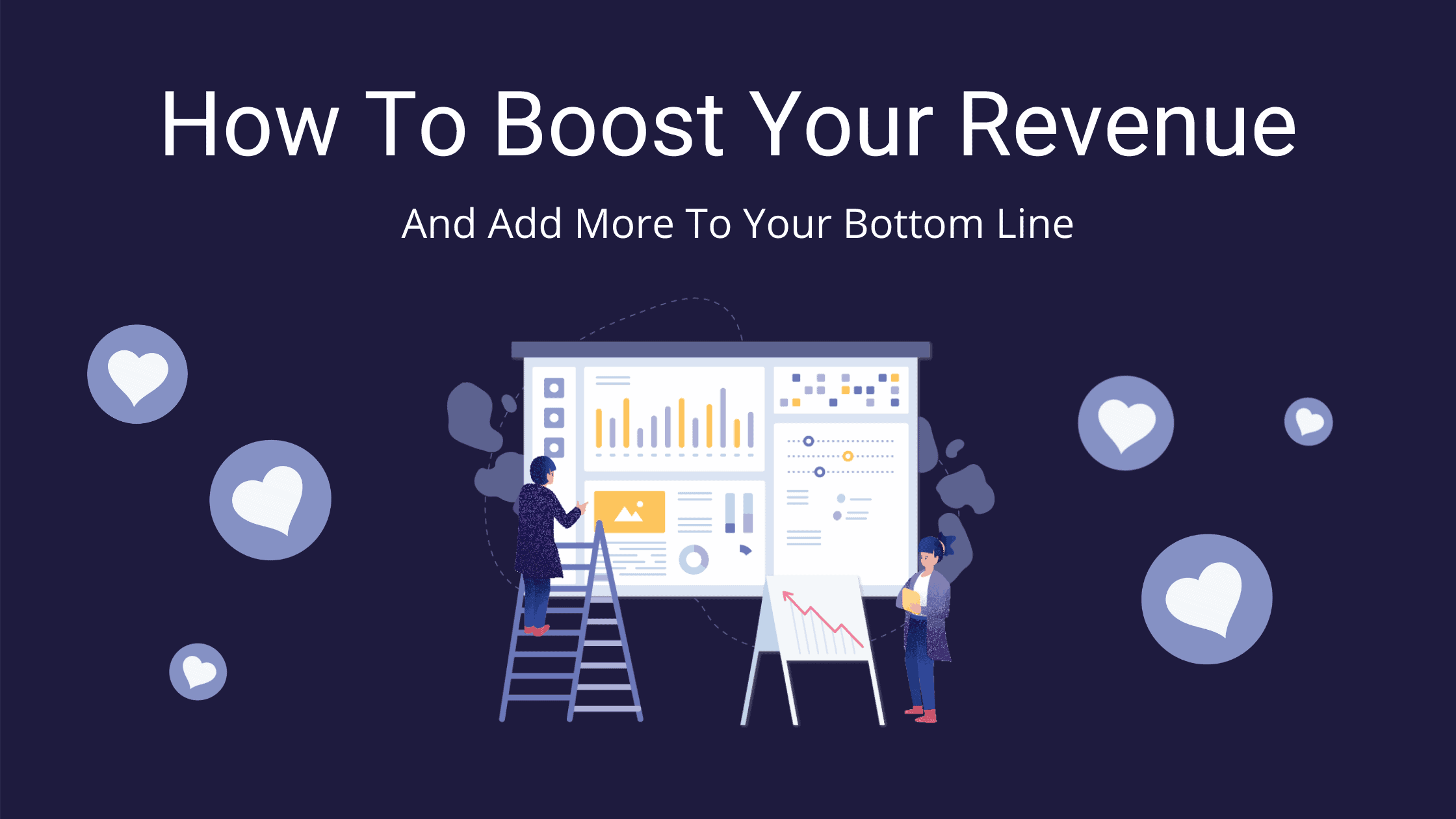 How To Boost Your Revenue

And Add More To Your Bottom Line